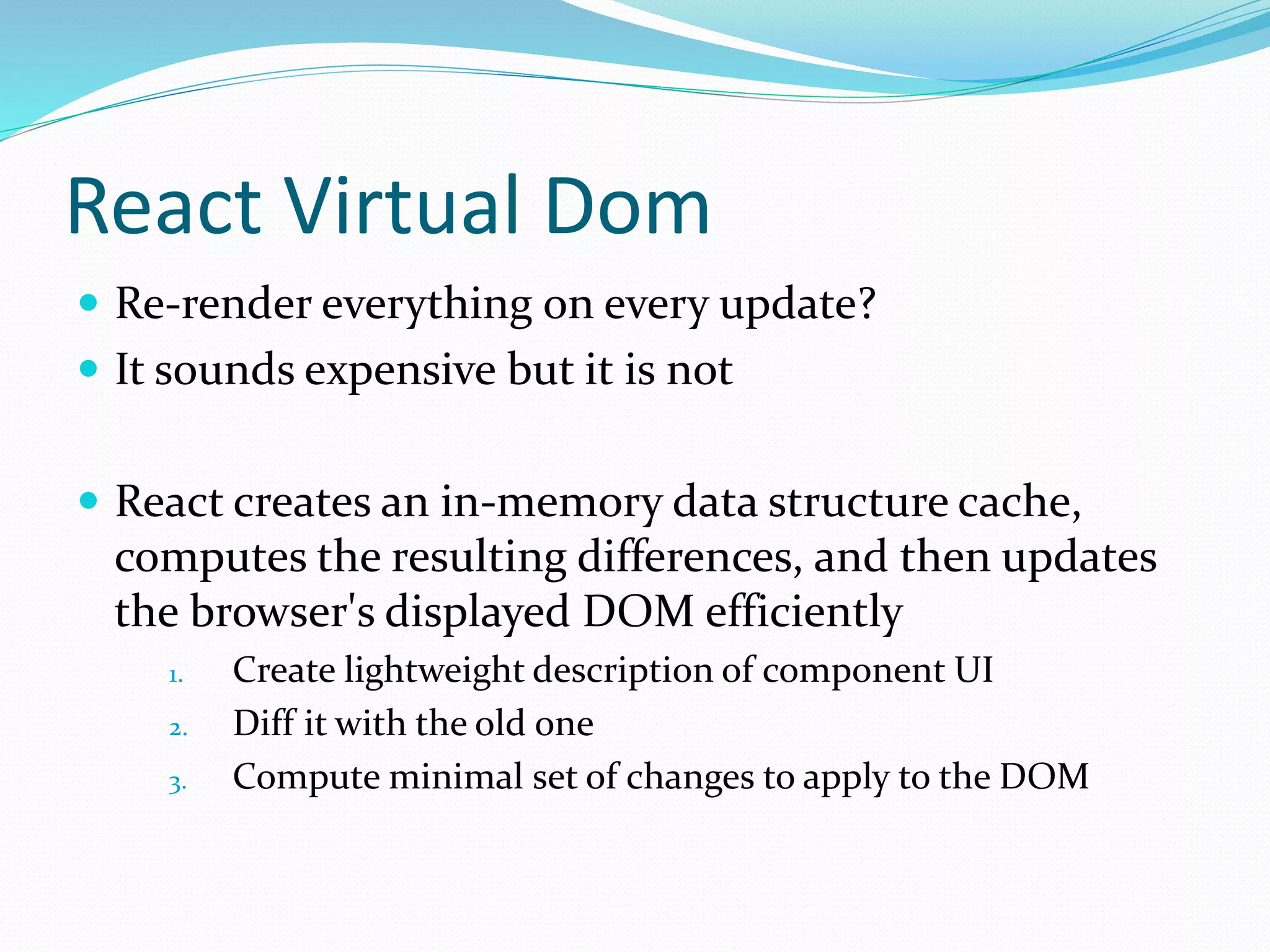 React Virtual Dom

- Re-render everything on every update?
- It sounds expensive but it is not

- React creates an in-memory data structure cache, computes the resulting differences, and then updates the browser's displayed DOM efficiently
1. Create lightweight description of component UI
2. Diff it with the old one
3. Compute minimal set of changes to apply to the DOM